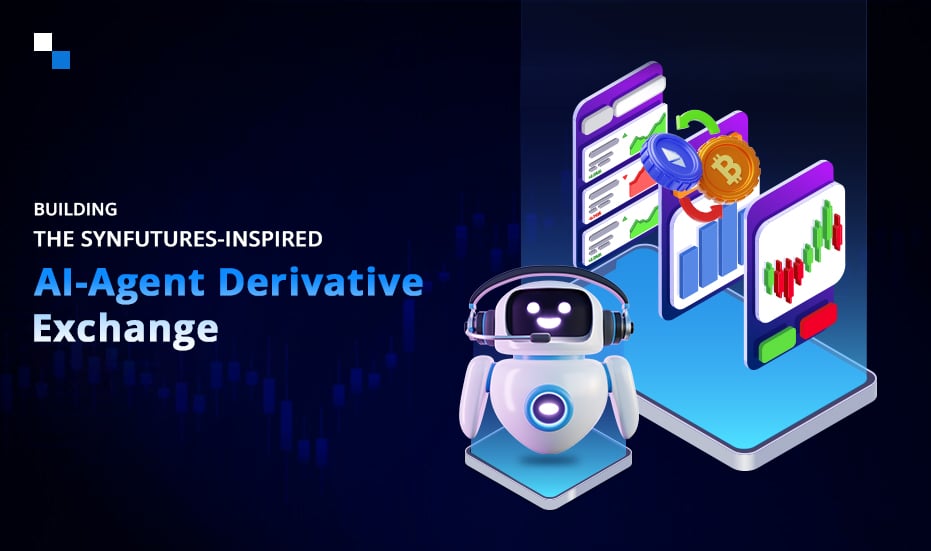 BUILDING
THE SYNFUTURES-INSPIRED
AI-Agent Derivative Exchange